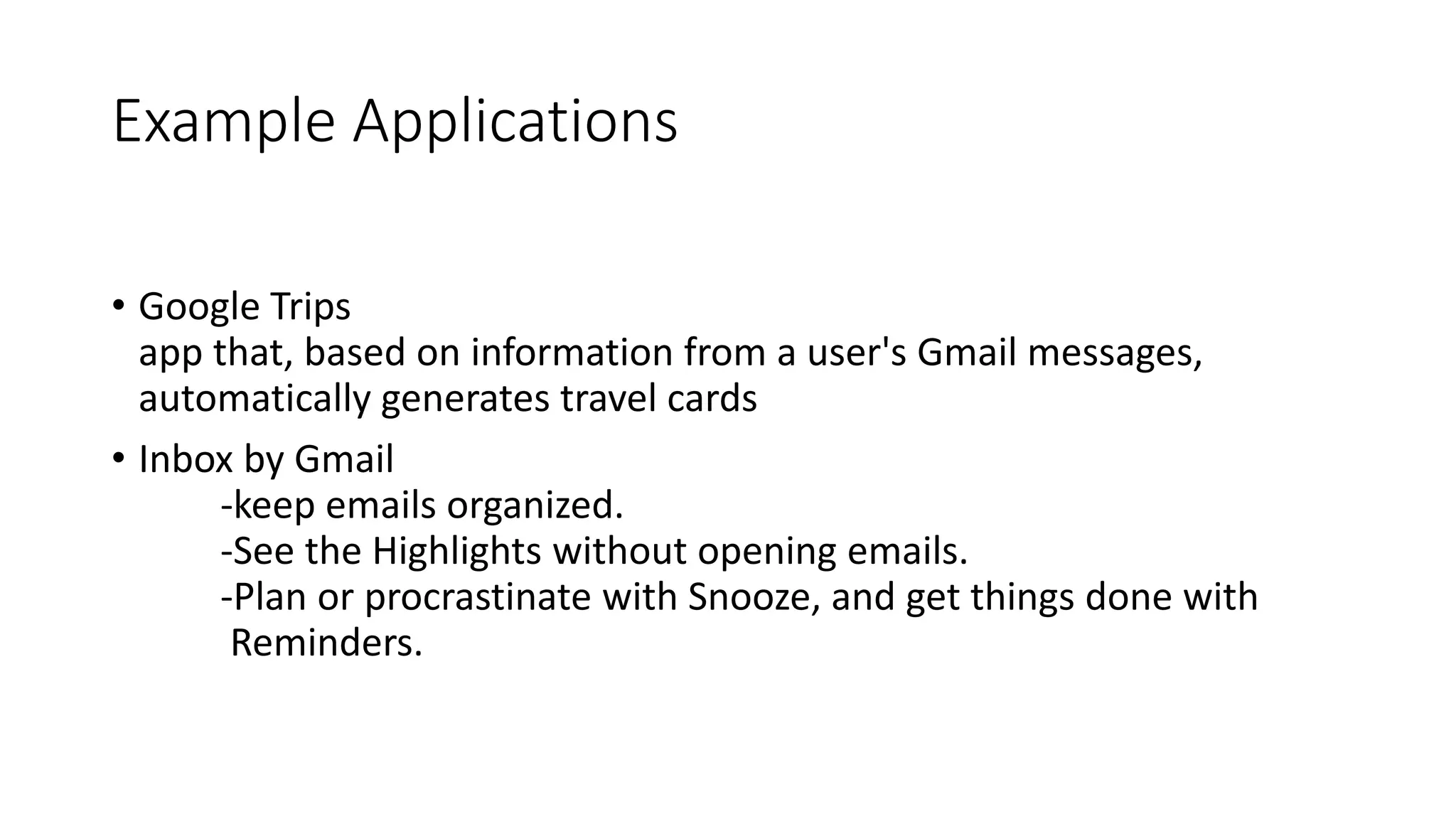 Example Applications

• Google Trips
app that, based on information from a user's Gmail messages, automatically generates travel cards

• Inbox by Gmail
-keep emails organized.
-See the Highlights without opening emails.
-Plan or procrastinate with Snooze, and get things done with Reminders.